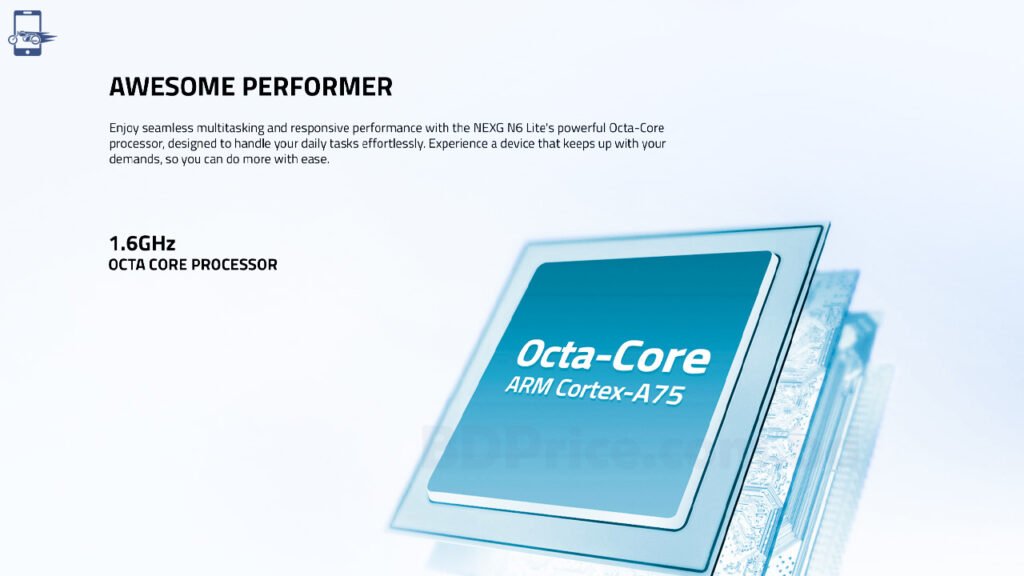 AWESOME PERFORMER

Enjoy seamless multitasking and responsive performance with the NEXG N6 Lite's powerful Octa-Core processor, designed to handle your daily tasks effortlessly. Experience a device that keeps up with your demands, so you can do more with ease.

1.6GHz
OCTA CORE PROCESSOR

Octa-Core
ARM Cortex-A75

BDPrice.com